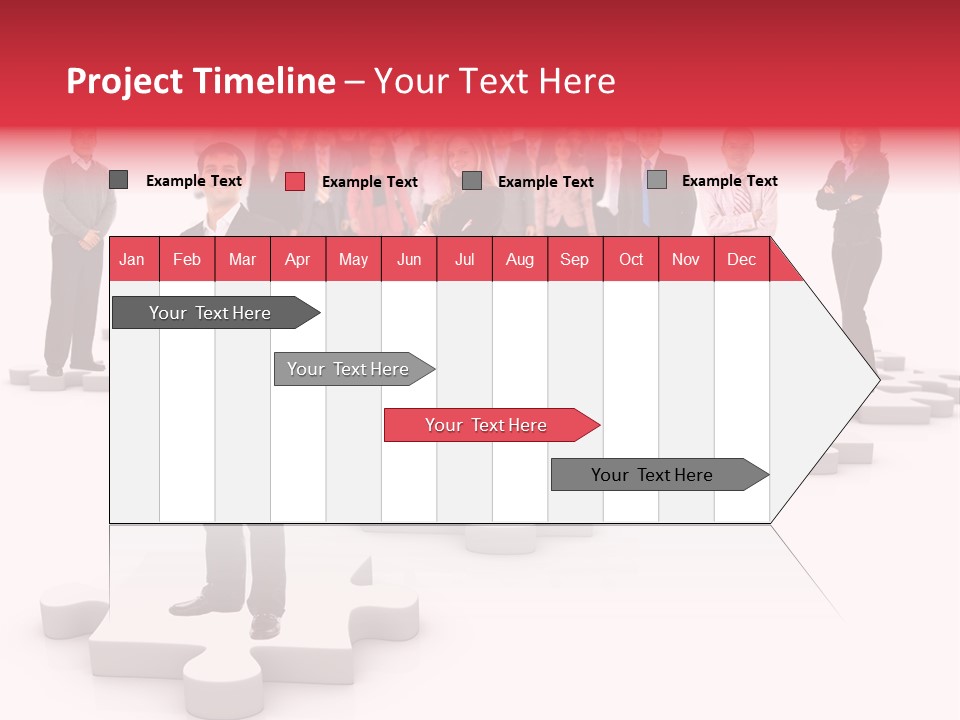 Project Timeline – Your Text Here

Example Text
Example Text
Example Text
Example Text

| Jan | Feb | Mar | Apr | May | Jun | Jul | Aug | Sep | Oct | Nov | Dec |
|---|---|---|---|---|---|---|---|---|---|---|---|

Your Text Here

Your Text Here

Your Text Here

Your Text Here